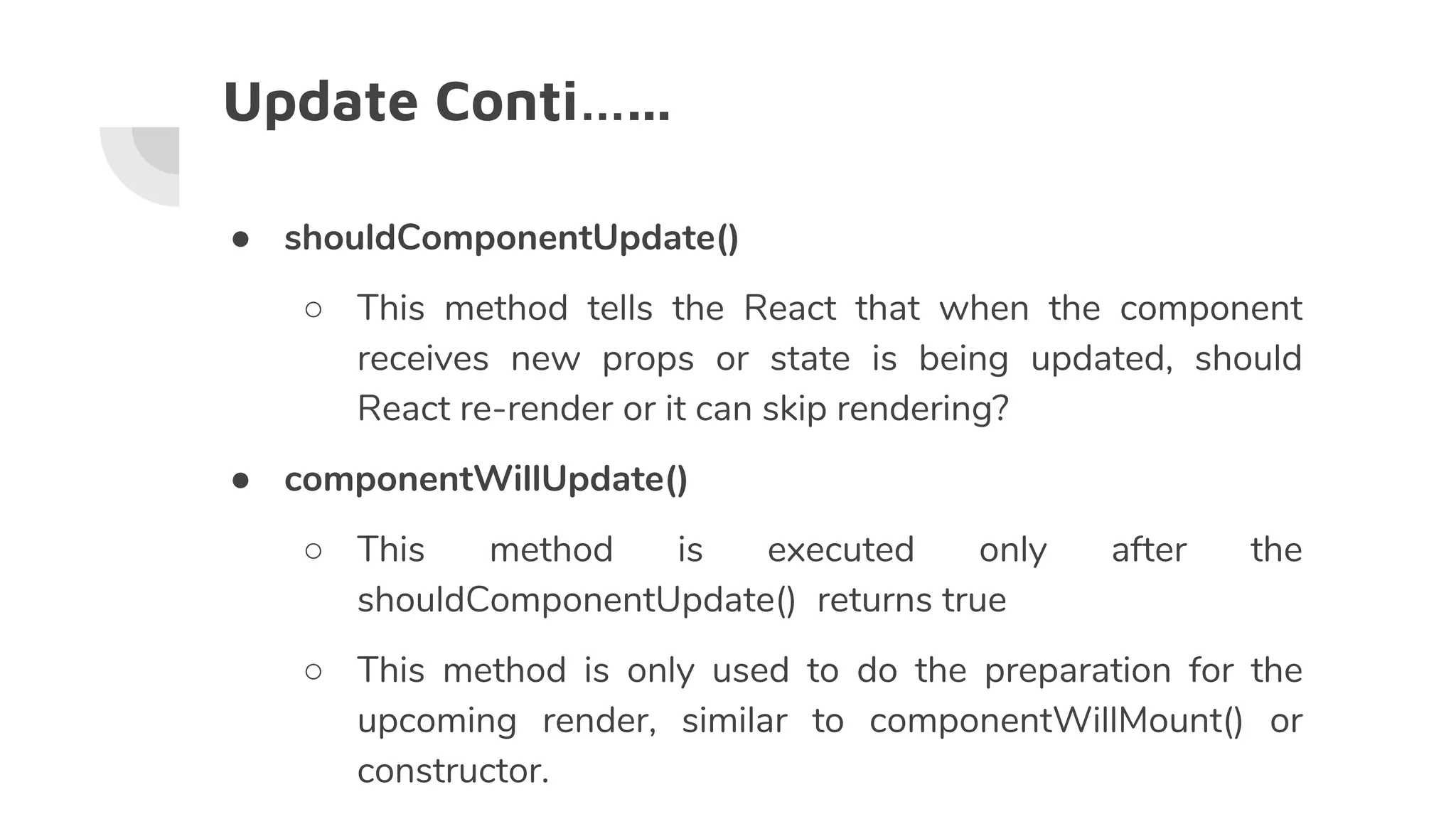 Update Conti……

● shouldComponentUpdate()

○ This method tells the React that when the component receives new props or state is being updated, should React re-render or it can skip rendering?

● componentWillUpdate()

○ This method is executed only after the shouldComponentUpdate() returns true

○ This method is only used to do the preparation for the upcoming render, similar to componentWillMount() or constructor.